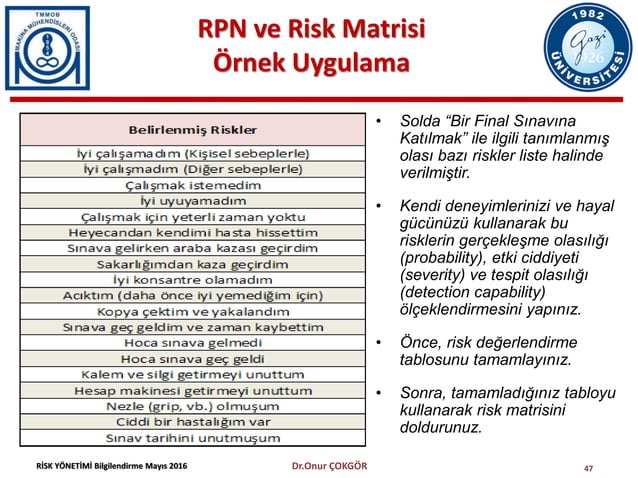 TMMOB
MAKİNA MÜHENDİSLERİ ODASI

RPN ve Risk Matrisi
Örnek Uygulama

1982
Gazi
1926
ÜNİVERSİTESİ

| Belirlenmiş Riskler |
|---|
| İyi çalışamadım (Kişisel sebeplerle) |
| İyi çalışmadım (Diğer sebeplerle) |
| Çalışmak istemedim |
| İyi uyuyamadım |
| Çalışmak için yeterli zaman yoktu |
| Heyecandan kendimi hasta hissettim |
| Sınava gelirken araba kazası geçirdim |
| Sakarlığımdan kaza geçirdim |
| İyi konsantre olamadım |
| Acıktım (daha önce iyi yemediğim için) |
| Kopya çektim ve yakalandım |
| Sınava geç geldim ve zaman kaybettim |
| Hoca sınava gelmedi |
| Hoca sınava geç geldi |
| Kalem ve silgi getirmeyi unuttum |
| Hesap makinesi getirmeyi unuttum |
| Nezle (grip, vb.) olmuşum |
| Ciddi bir hastalığım var |
| Sınav tarihini unutmuşum |

• Solda “Bir Final Sınavına Katılmak” ile ilgili tanımlanmış olası bazı riskler liste halinde verilmiştir.

• Kendi deneyimlerinizi ve hayal gücünüzü kullanarak bu risklerin gerçekleşme olasılığı (probability), etki ciddiyeti (severity) ve tespit olasılığı (detection capability) ölçeklendirmesini yapınız.

• Önce, risk değerlendirme tablosunu tamamlayınız.

• Sonra, tamamladığınız tabloyu kullanarak risk matrisini doldurunuz.

RİSK YÖNETİMİ Bilgilendirme Mayıs 2016 Dr.Onur ÇOKGÖR 47